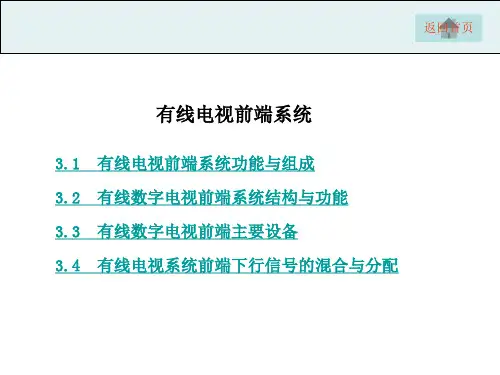 返回首页

有线电视前端系统

3.1 有线电视前端系统功能与组成

3.2 有线数字电视前端系统结构与功能

3.3 有线数字电视前端主要设备

3.4 有线电视系统前端下行信号的混合与分配